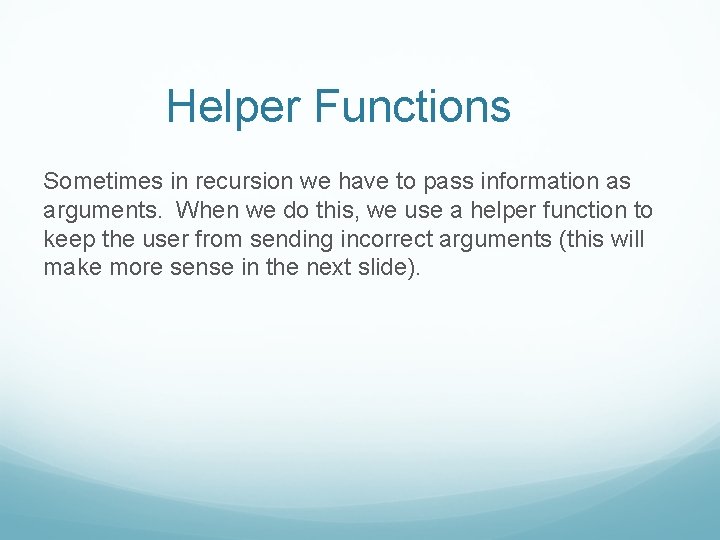 Helper Functions

Sometimes in recursion we have to pass information as arguments. When we do this, we use a helper function to keep the user from sending incorrect arguments (this will make more sense in the next slide).